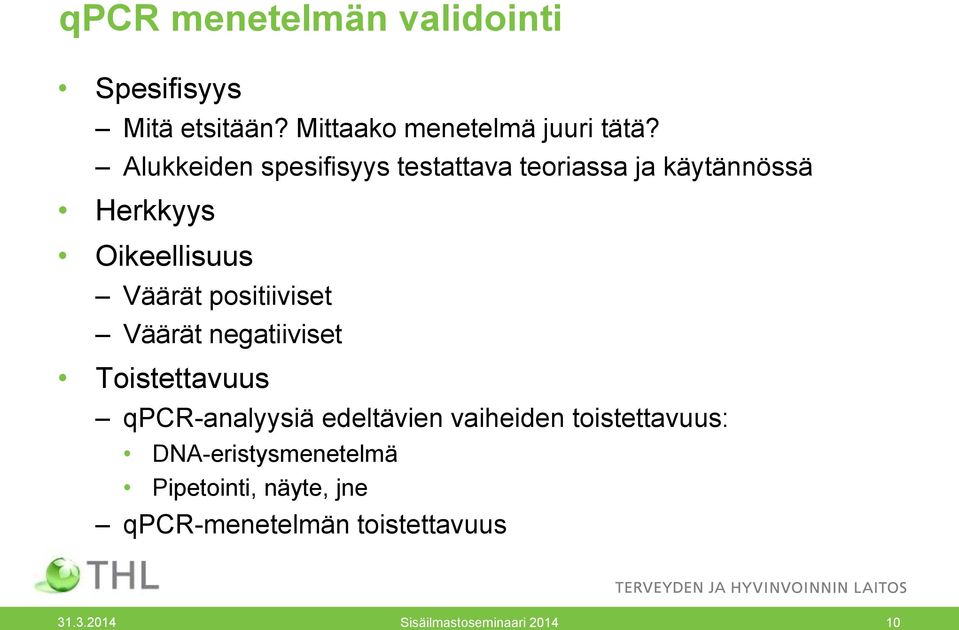 qPCR menetelmän validointi

• Spesifisyys
– Mitä etsitään? Mittaako menetelmä juuri tätä?
– Alukkeiden spesifisyys testattava teoriassa ja käytännössä
• Herkkyys
• Oikeellisuus
– Väärät positiiviset
– Väärät negatiiviset
• Toistettavuus
– qPCR-analyysiä edeltävien vaiheiden toistettavuus:
• DNA-eristysmenetelmä
• Pipetointi, näyte, jne
– qPCR-menetelmän toistettavuus

THL
TERVEYDEN JA HYVINVOINNIN LAITOS

31.3.2014 Sisäilmastoseminaari 2014 10